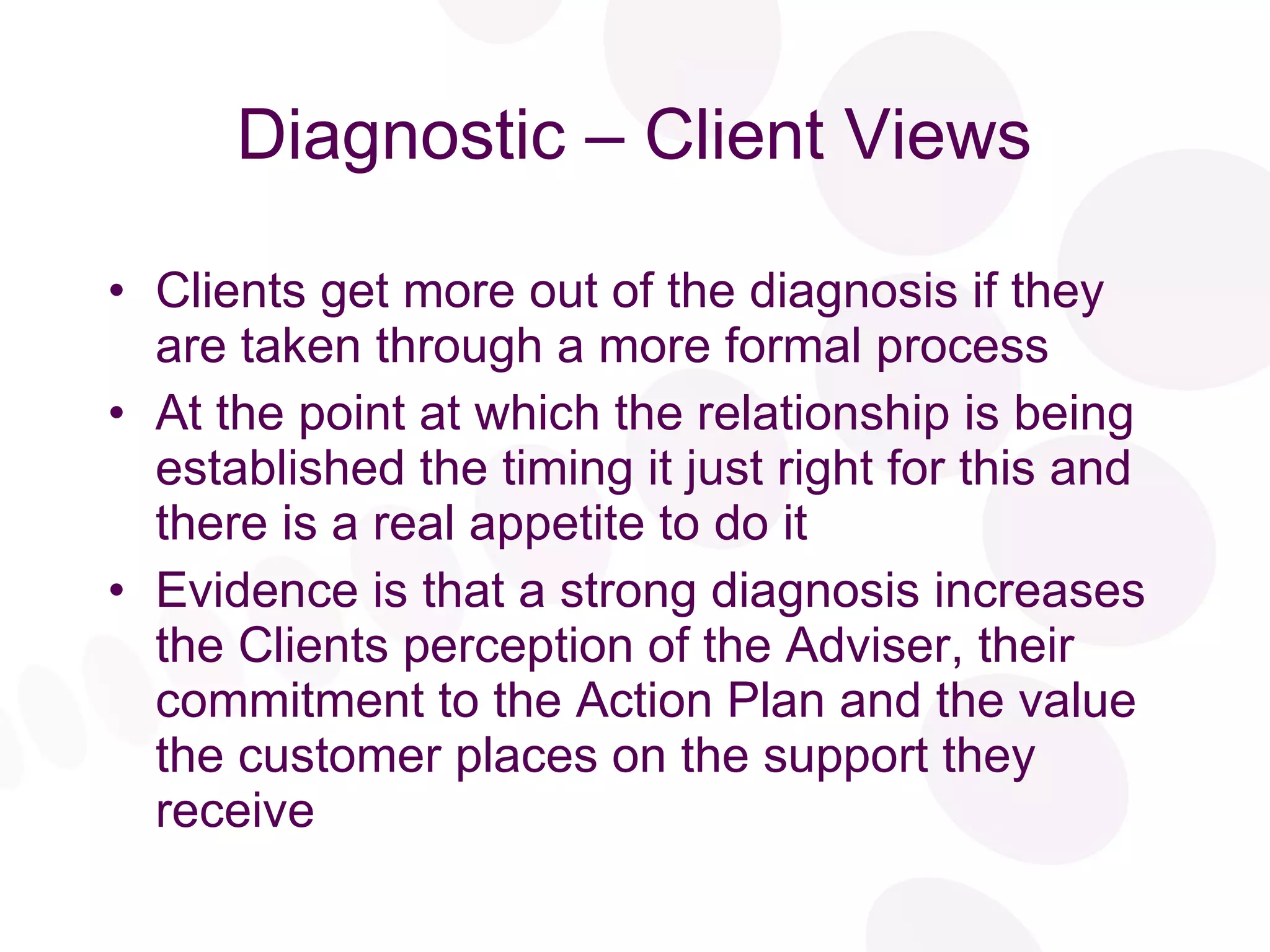 Diagnostic – Client Views

• Clients get more out of the diagnosis if they are taken through a more formal process
• At the point at which the relationship is being established the timing it just right for this and there is a real appetite to do it
• Evidence is that a strong diagnosis increases the Clients perception of the Adviser, their commitment to the Action Plan and the value the customer places on the support they receive